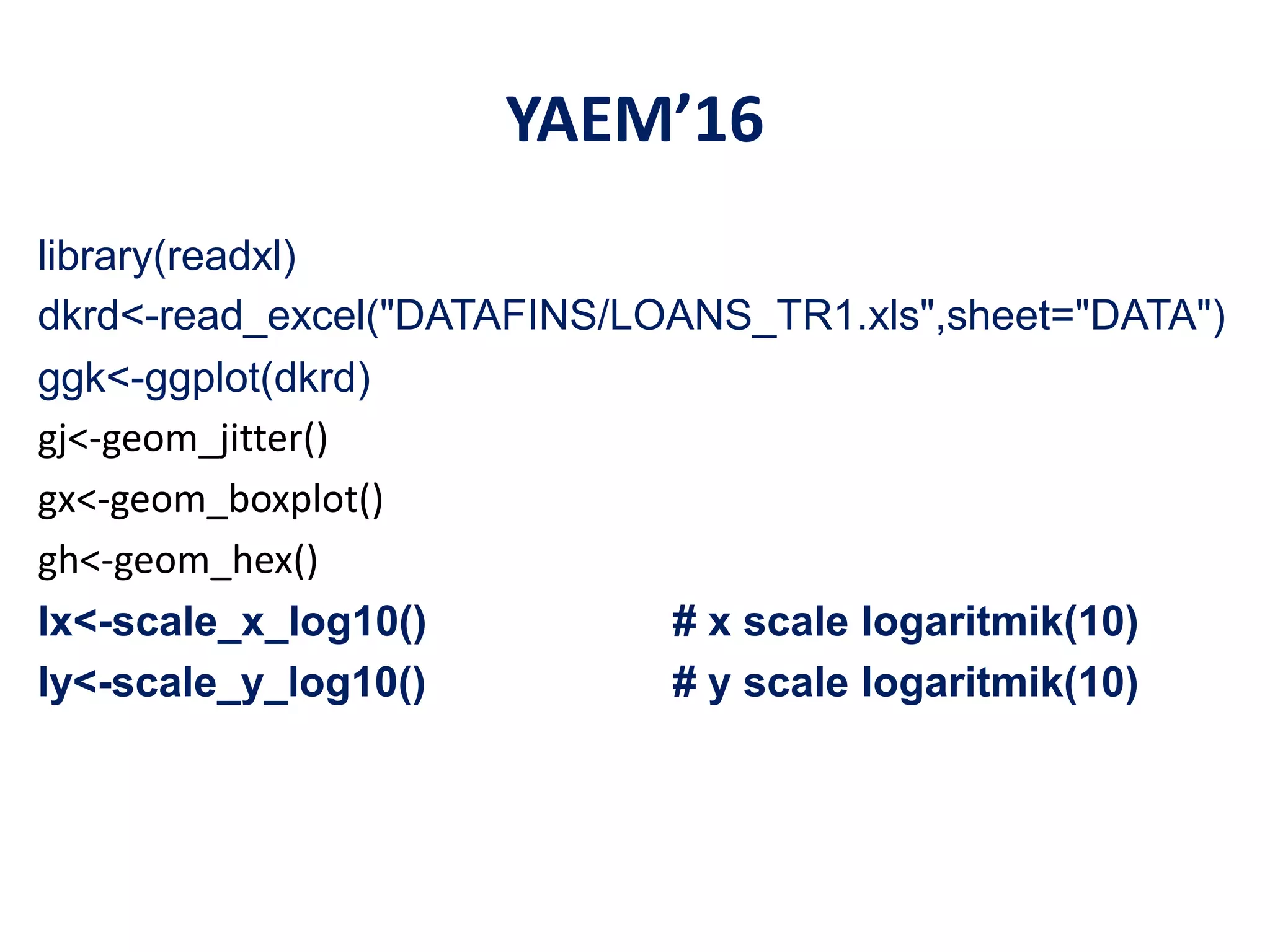 YAEM’16

library(readxl)
dkrd<-read_excel("DATAFINS/LOANS_TR1.xls",sheet="DATA")
ggk<-ggplot(dkrd)
gj<-geom_jitter()
gx<-geom_boxplot()
gh<-geom_hex()
lx<-scale_x_log10() # x scale logaritmik(10)
ly<-scale_y_log10() # y scale logaritmik(10)